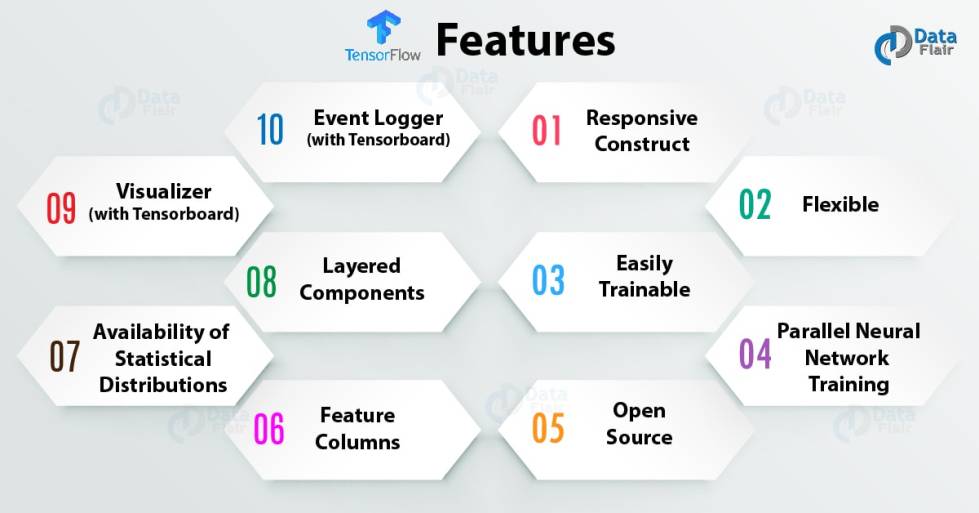 TensorFlow Features

Data Flair

10 Event Logger (with Tensorboard)

01 Responsive Construct

09 Visualizer (with Tensorboard)

02 Flexible

08 Layered Components

03 Easily Trainable

07 Availability of Statistical Distributions

04 Parallel Neural Network Training

06 Feature Columns

05 Open Source